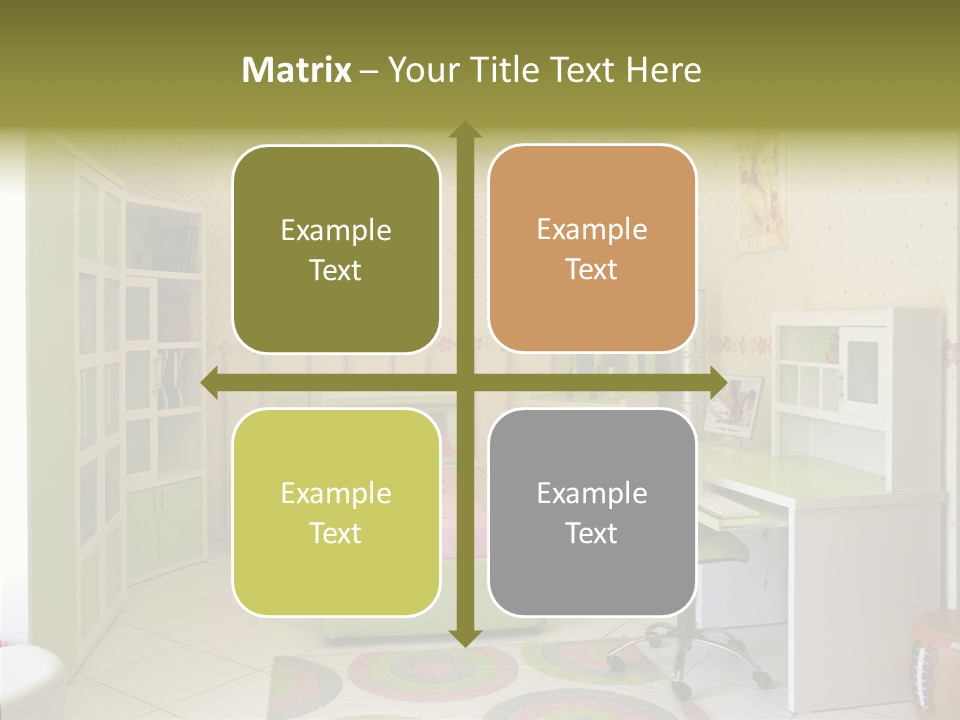 Matrix – Your Title Text Here

Example Text

Example Text

Example Text

Example Text